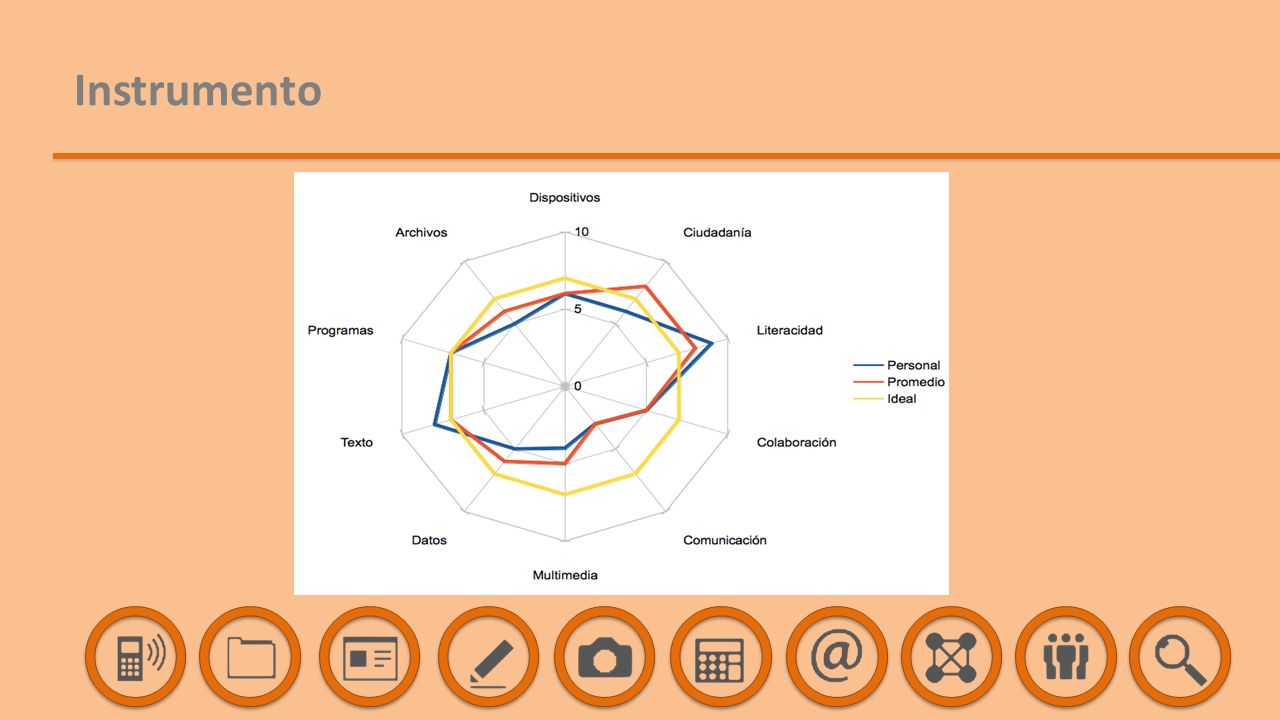 Instrumento

Dispositivos
Ciudadanía
Literacidad
Colaboración
Comunicación
Multimedia
Datos
Texto
Programas
Archivos
10
5
0

Personal
Promedio
Ideal

@